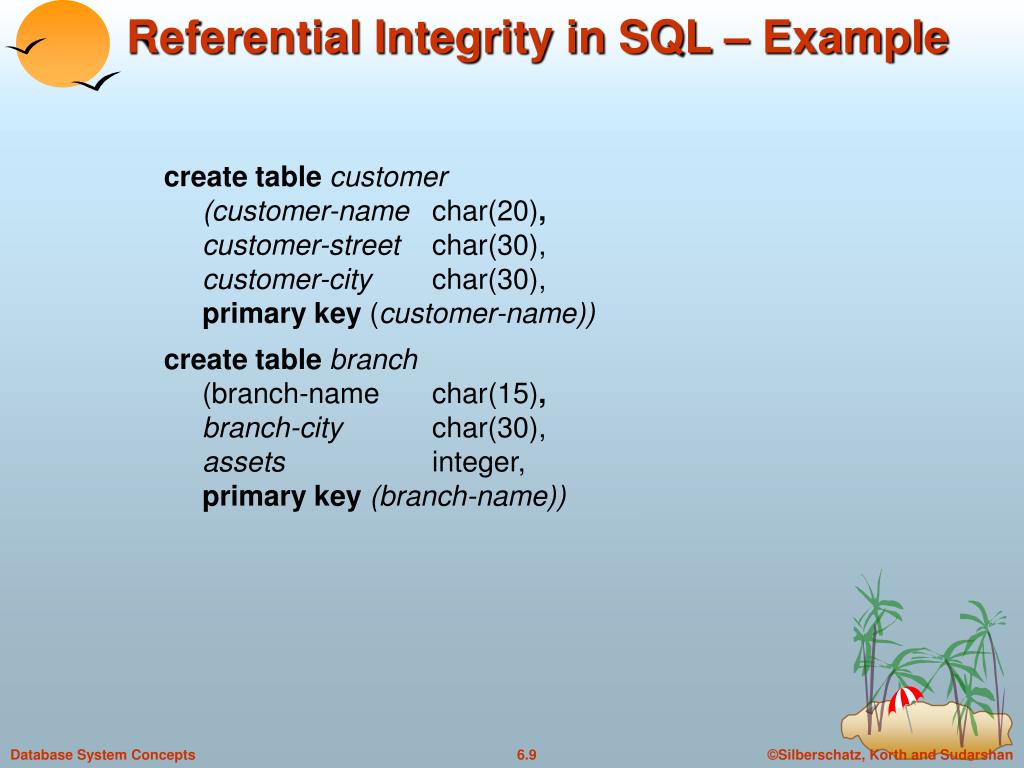 Referential Integrity in SQL – Example

create table customer
(customer-name char(20),
customer-street char(30),
customer-city char(30),
primary key (customer-name))

create table branch
(branch-name char(15),
branch-city char(30),
assets integer,
primary key (branch-name))

Database System Concepts
6.9
©Silberschatz, Korth and Sudarshan